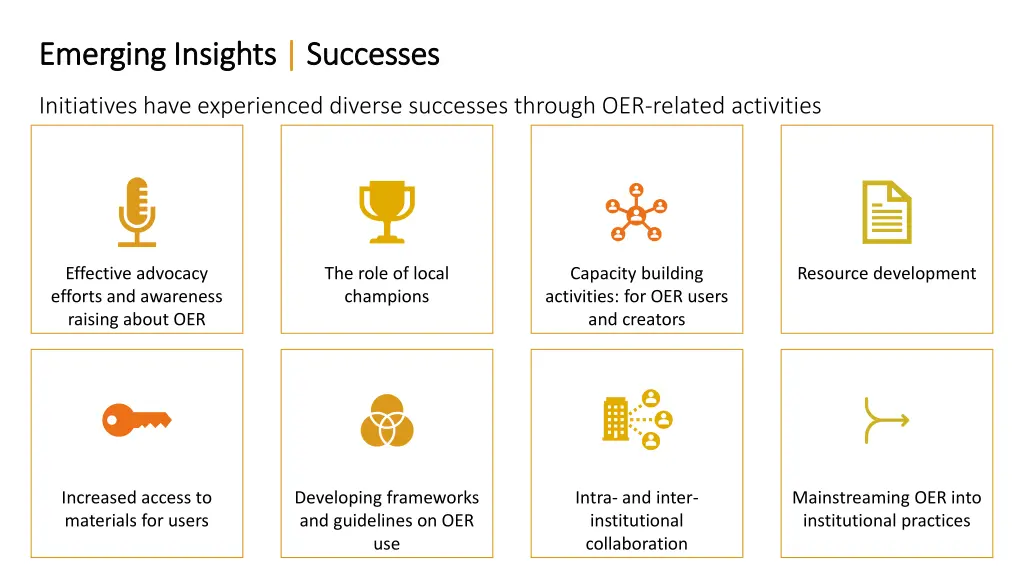 Emerging Insights | Successes

Initiatives have experienced diverse successes through OER-related activities

Effective advocacy efforts and awareness raising about OER

The role of local champions

Capacity building activities: for OER users and creators

Resource development

Increased access to materials for users

Developing frameworks and guidelines on OER use

Intra- and inter-institutional collaboration

Mainstreaming OER into institutional practices